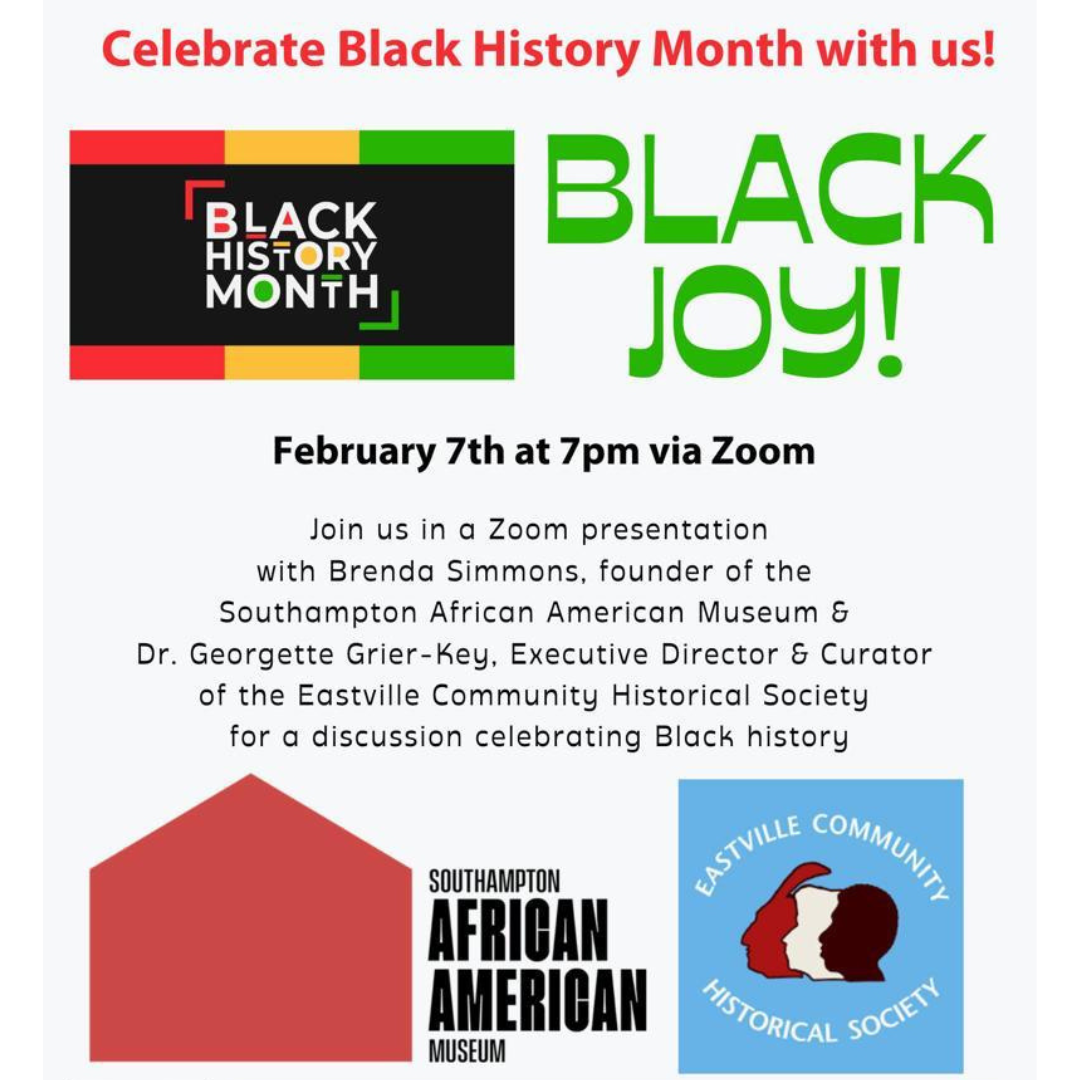 Celebrate Black History Month with us!

BLACK HISTORY MONTH

BLACK JOY!

February 7th at 7pm via Zoom

Join us in a Zoom presentation with Brenda Simmons, founder of the Southampton African American Museum & Dr. Georgette Grier-Key, Executive Director & Curator of the Eastville Community Historical Society for a discussion celebrating Black history

SOUTHAMPTON AFRICAN AMERICAN MUSEUM

EASTVILLE COMMUNITY HISTORICAL SOCIETY